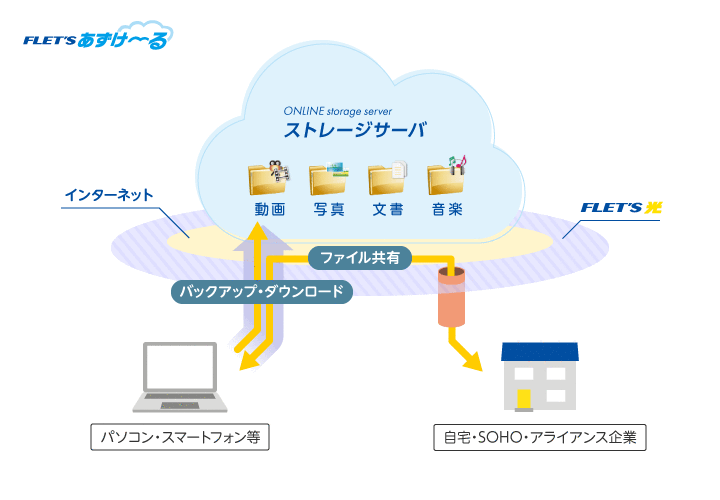 FLET'S あずけ〜る

ONLINE storage server
ストレージサーバ

動画 写真 文書 音楽

インターネット

FLET'S 光

ファイル共有

バックアップ・ダウンロード

パソコン・スマートフォン等

自宅・SOHO・アライアンス企業